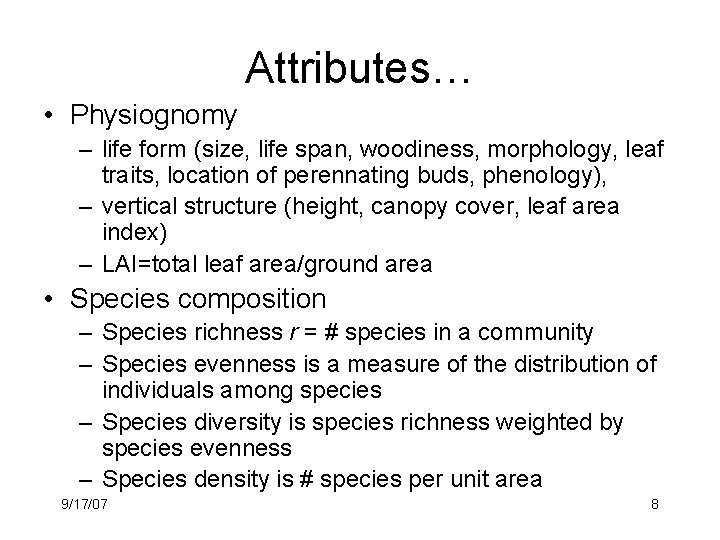 Attributes…

• Physiognomy
– life form (size, life span, woodiness, morphology, leaf traits, location of perennating buds, phenology),
– vertical structure (height, canopy cover, leaf area index)
– LAI=total leaf area/ground area

• Species composition
– Species richness $r$ = # species in a community
– Species evenness is a measure of the distribution of individuals among species
– Species diversity is species richness weighted by species evenness
– Species density is # species per unit area

9/17/07

8